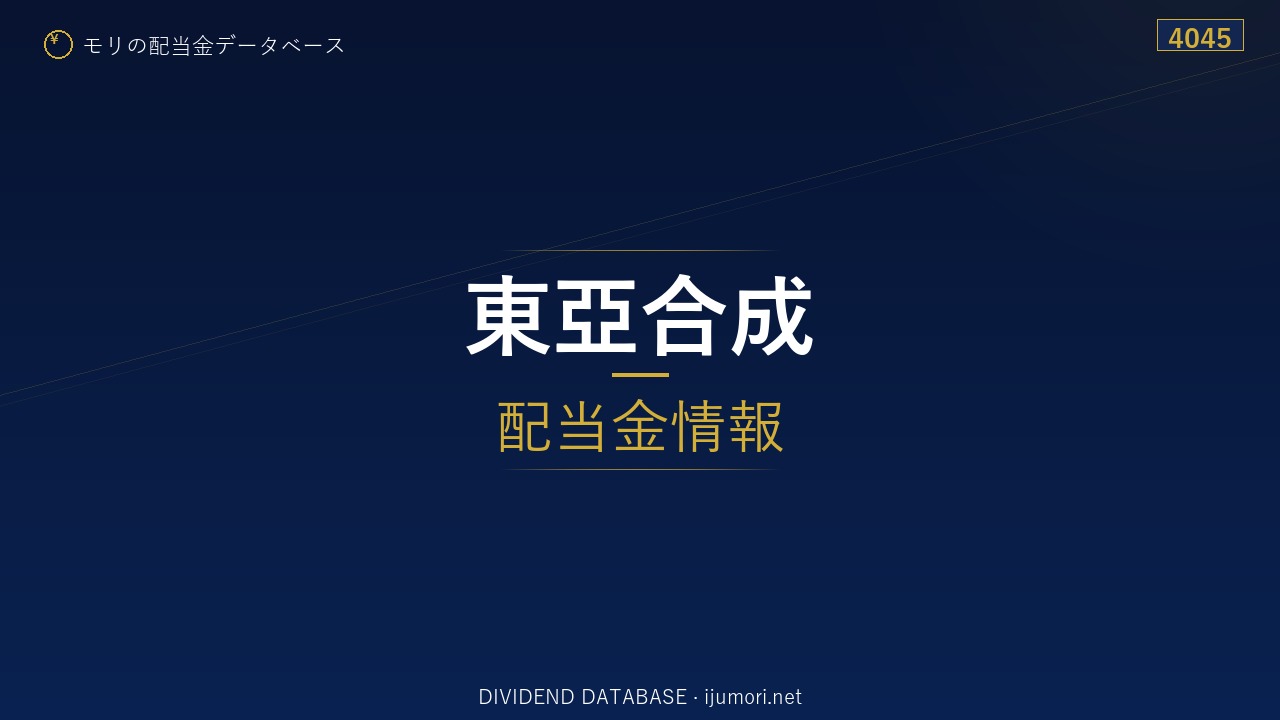 ¥ モリの配当金データベース

4045

東亞合成

配当金情報

DIVIDEND DATABASE · ijumori.net